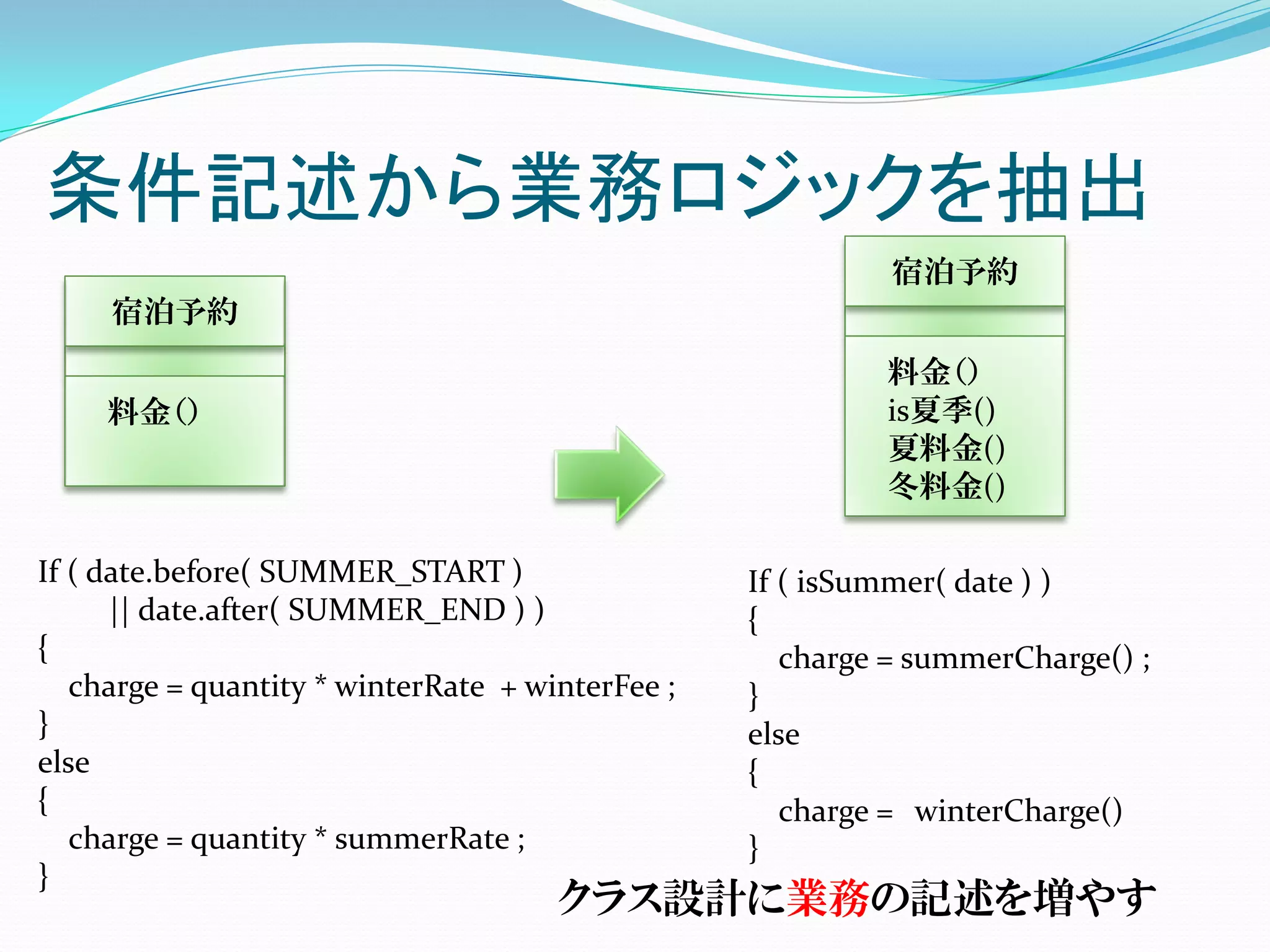 条件記述から業務ロジックを抽出

宿泊予約

料金()

宿泊予約

料金()
is夏季()
夏料金()
冬料金()

If ( date.before( SUMMER_START )
|| date.after( SUMMER_END ) )
{
charge = quantity * winterRate + winterFee ;
}
else
{
charge = quantity * summerRate ;
}

If ( isSummer( date ) )
{
charge = summerCharge() ;
}
else
{
charge = winterCharge()
}

クラス設計に業務の記述を増やす